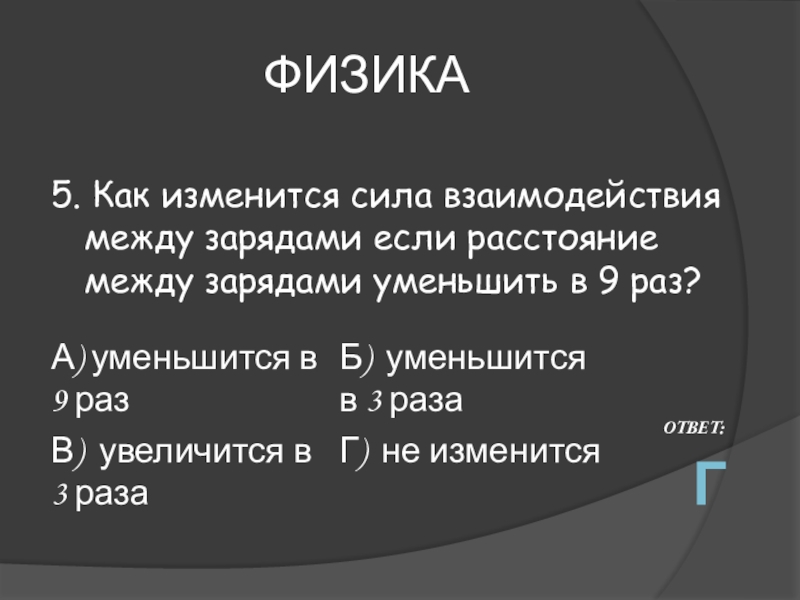 ФИЗИКА

5. Как изменится сила взаимодействия между зарядами если расстояние между зарядами уменьшить в 9 раз?

А) уменьшится в 9 раз

Б) уменьшится в 3 раза

В) увеличится в 3 раза

Г) не изменится

ОТВЕТ:

Г